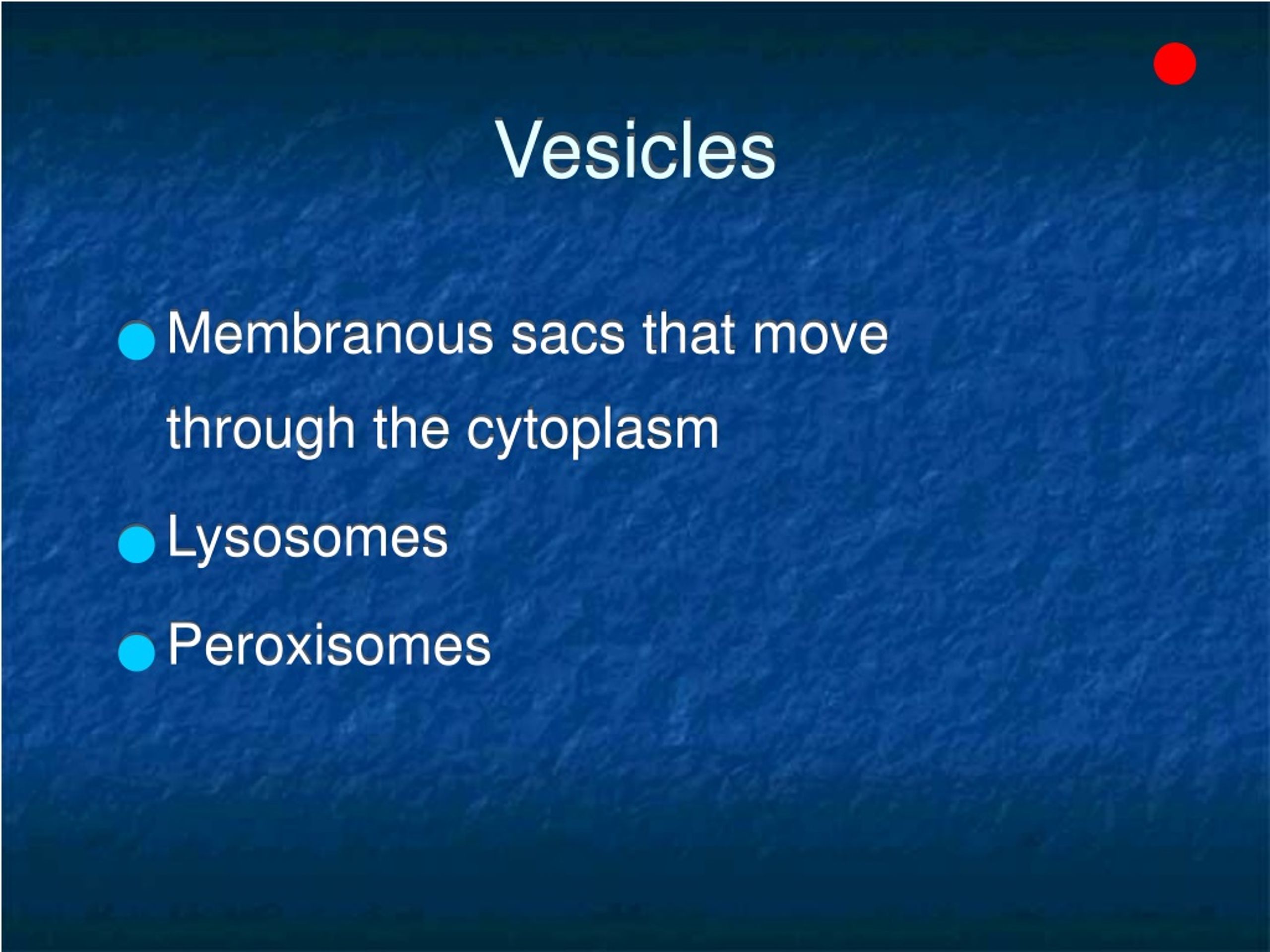 Vesicles

- Membranous sacs that move through the cytoplasm
- Lysosomes
- Peroxisomes